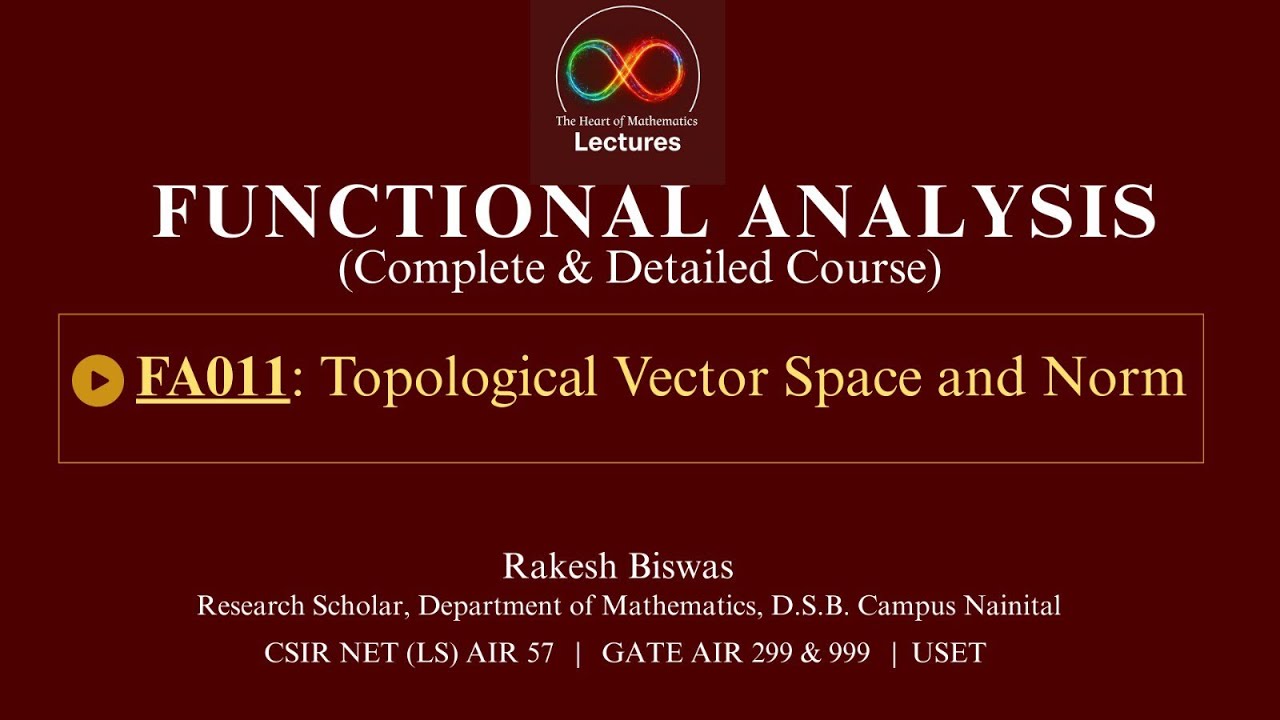 The Heart of Mathematics
Lectures

FUNCTIONAL ANALYSIS
(Complete & Detailed Course)

FA011: Topological Vector Space and Norm

Rakesh Biswas
Research Scholar, Department of Mathematics, D.S.B. Campus Nainital
CSIR NET (LS) AIR 57 | GATE AIR 299 & 999 | USET